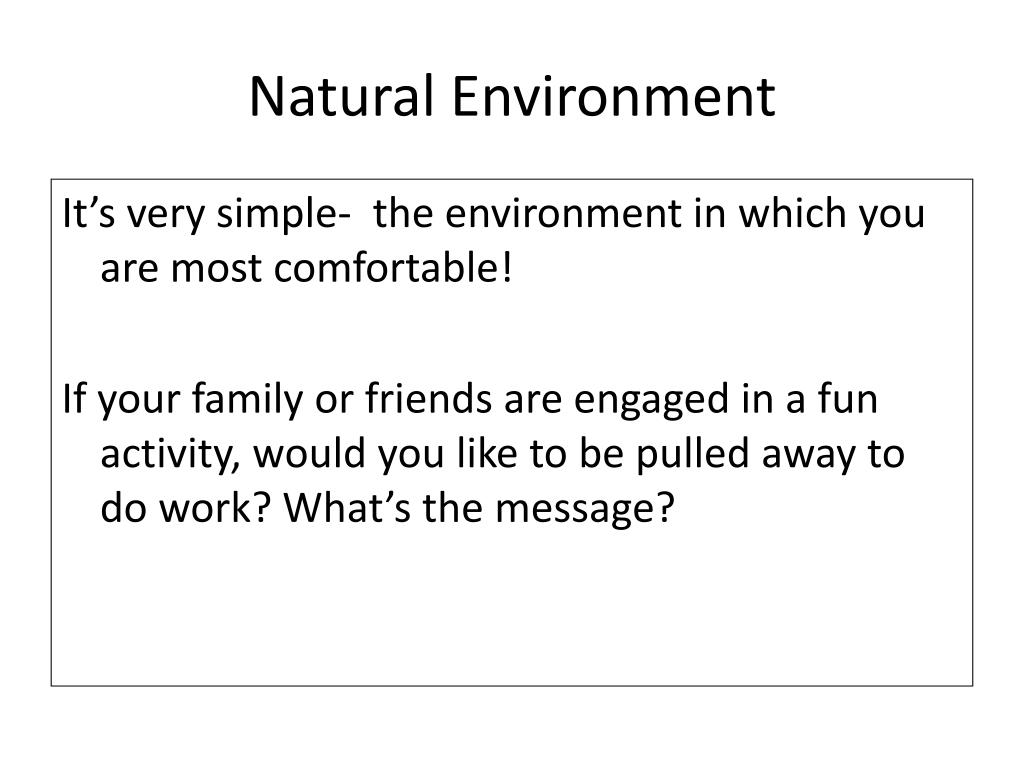 Natural Environment

It’s very simple-  the environment in which you are most comfortable!

If your family or friends are engaged in a fun activity, would you like to be pulled away to do work? What’s the message?